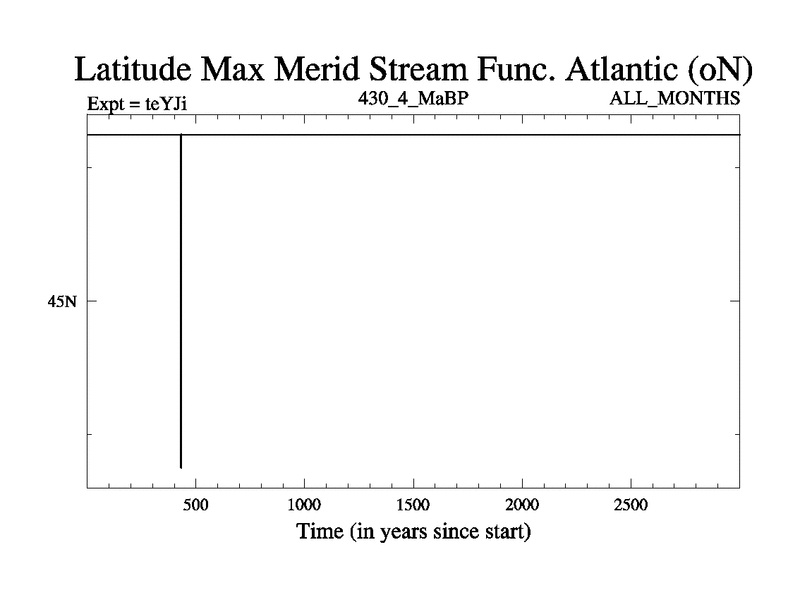 Latitude Max Merid Stream Func. Atlantic (oN)

Expt = teYJi

430_4_MaBP

ALL_MONTHS

45N

500

1000

1500

2000

2500

Time (in years since start)